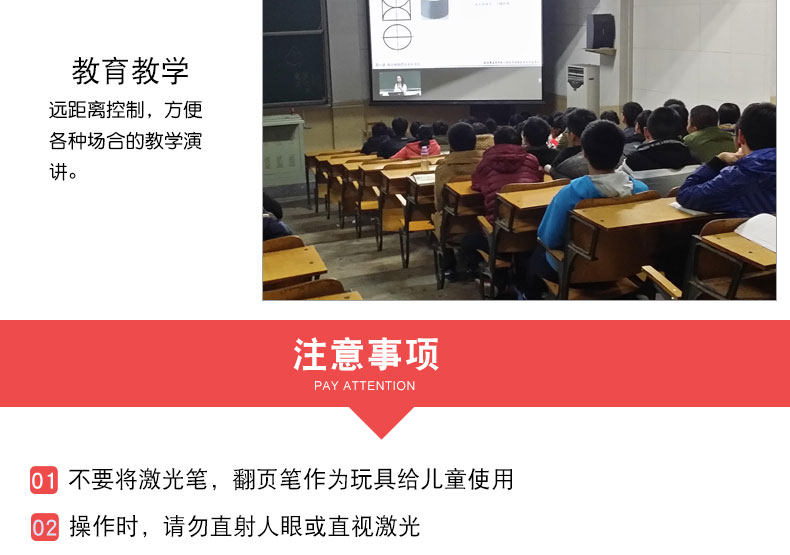 教育教学
远距离控制，方便各种场合的教学演讲。

注意事项
PAY ATTENTION

01 不要将激光笔，翻页笔作为玩具给儿童使用

02 操作时，请勿直射人眼或直视激光